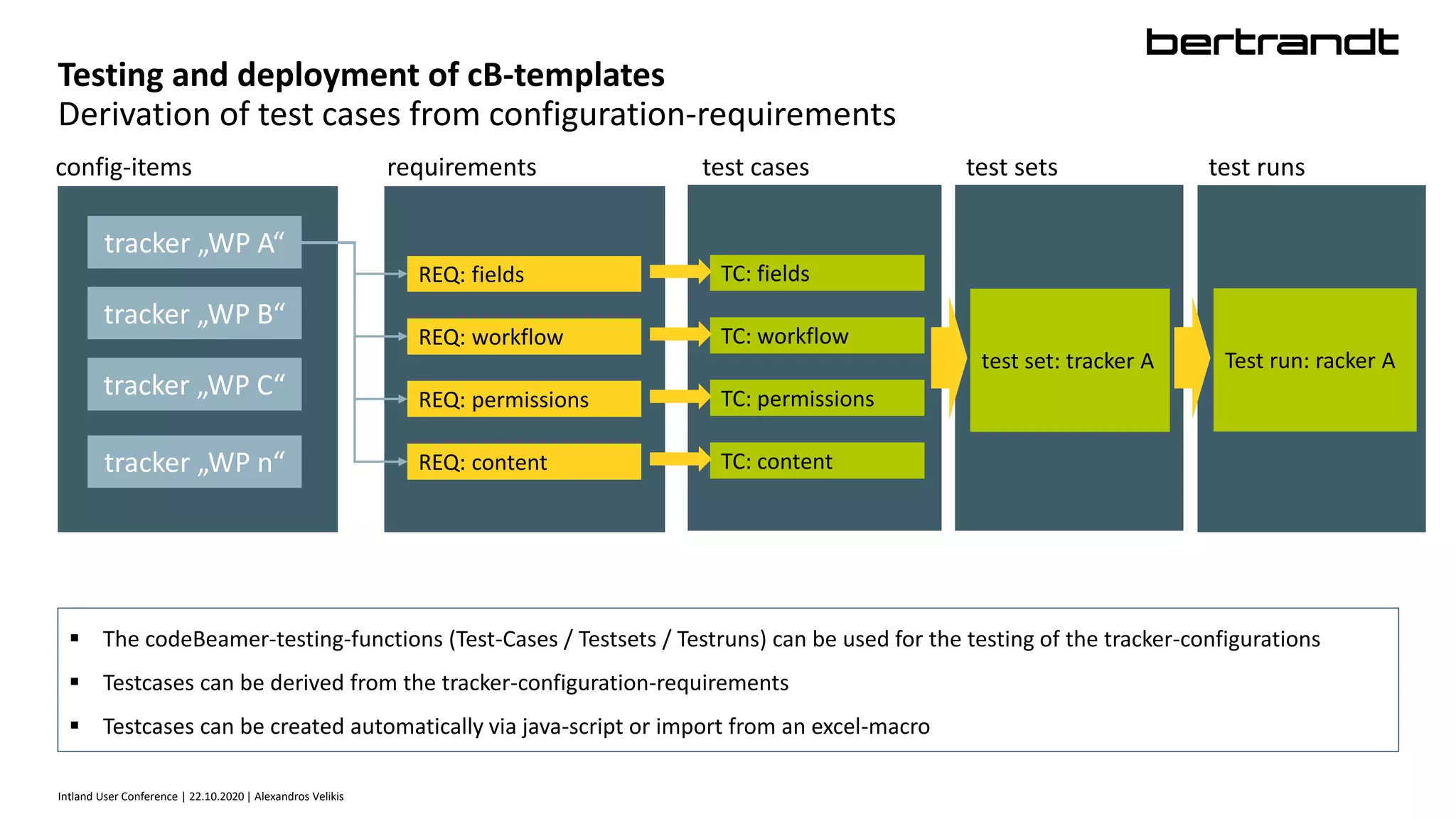 bertrandt

Testing and deployment of cB-templates
Derivation of test cases from configuration-requirements

config-items

tracker „WP A“
tracker „WP B“
tracker „WP C“
tracker „WP n“

requirements

REQ: fields
REQ: workflow
REQ: permissions
REQ: content

test cases

TC: fields
TC: workflow
TC: permissions
TC: content

test sets

test set: tracker A

test runs

Test run: racker A

▪ The codeBeamer-testing-functions (Test-Cases / Testsets / Testruns) can be used for the testing of the tracker-configurations
▪ Testcases can be derived from the tracker-configuration-requirements
▪ Testcases can be created automatically via java-script or import from an excel-macro

Intland User Conference | 22.10.2020 | Alexandros Velikis